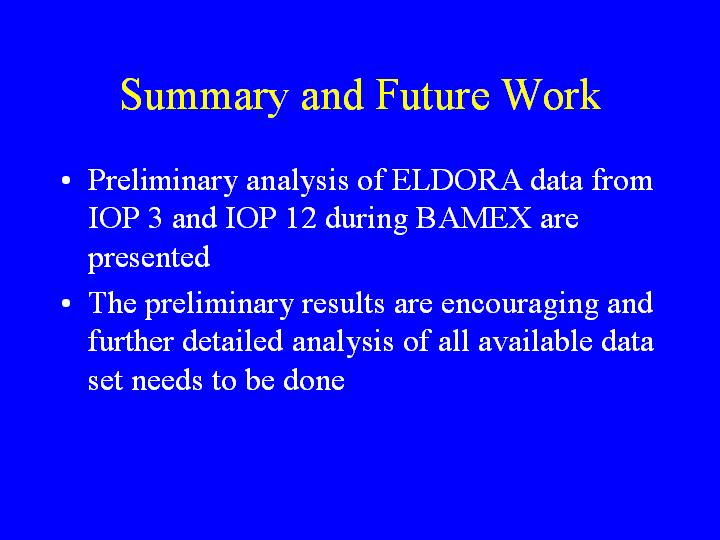 Summary and Future Work

• Preliminary analysis of ELDORA data from IOP 3 and IOP 12 during BAMEX are presented

• The preliminary results are encouraging and further detailed analysis of all available data set needs to be done